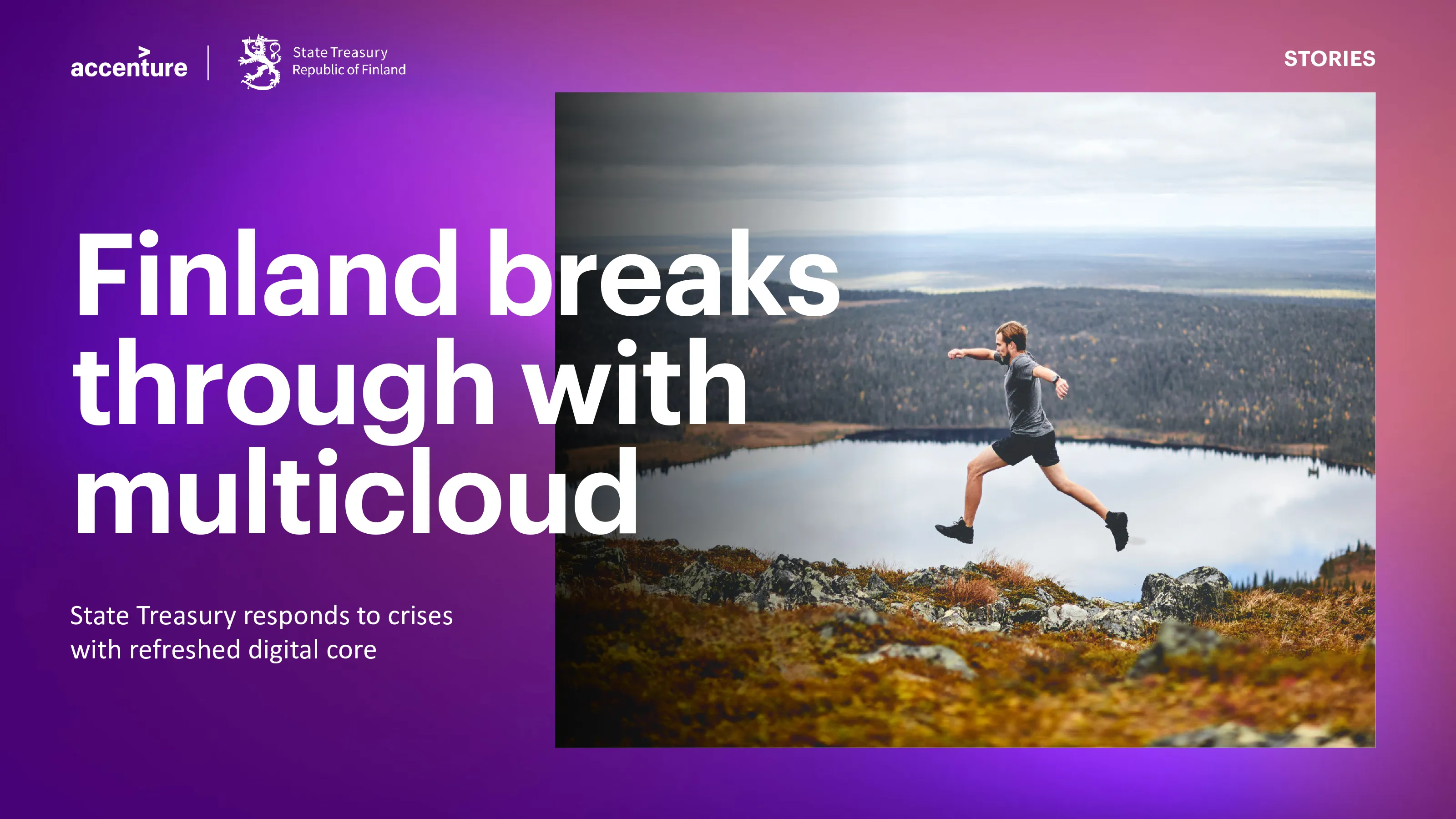 accenture

State Treasury
Republic of Finland

STORIES

Finland breaks through with multicloud

State Treasury responds to crises with refreshed digital core